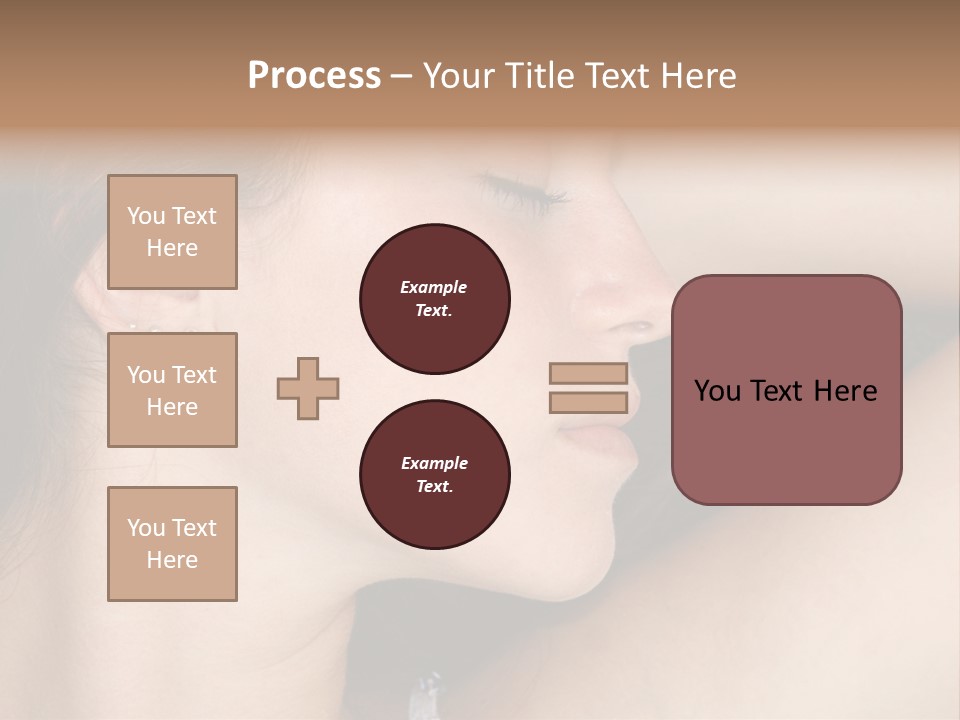 Process – Your Title Text Here

You Text Here

You Text Here

You Text Here

Example Text.

Example Text.

You Text Here